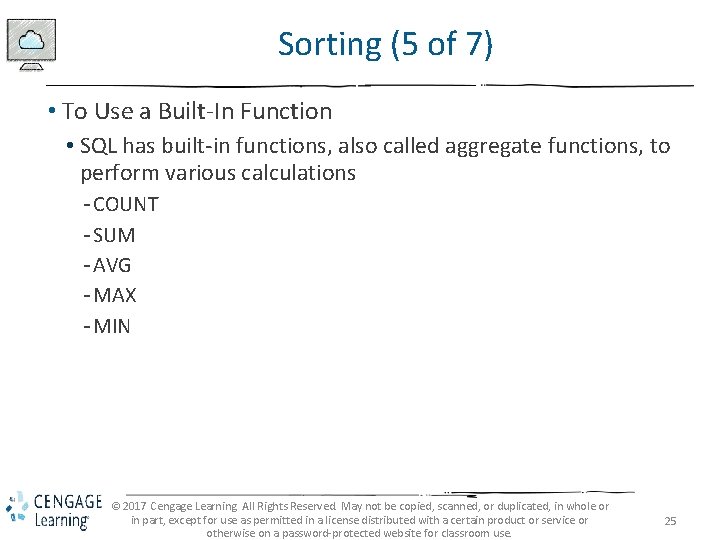 Sorting (5 of 7)

• To Use a Built-In Function

• SQL has built-in functions, also called aggregate functions, to perform various calculations

- COUNT
- SUM
- AVG
- MAX
- MIN

CENGAGE Learning

© 2017 Cengage Learning. All Rights Reserved. May not be copied, scanned, or duplicated, in whole or in part, except for use as permitted in a license distributed with a certain product or service or otherwise on a password-protected website for classroom use.

25